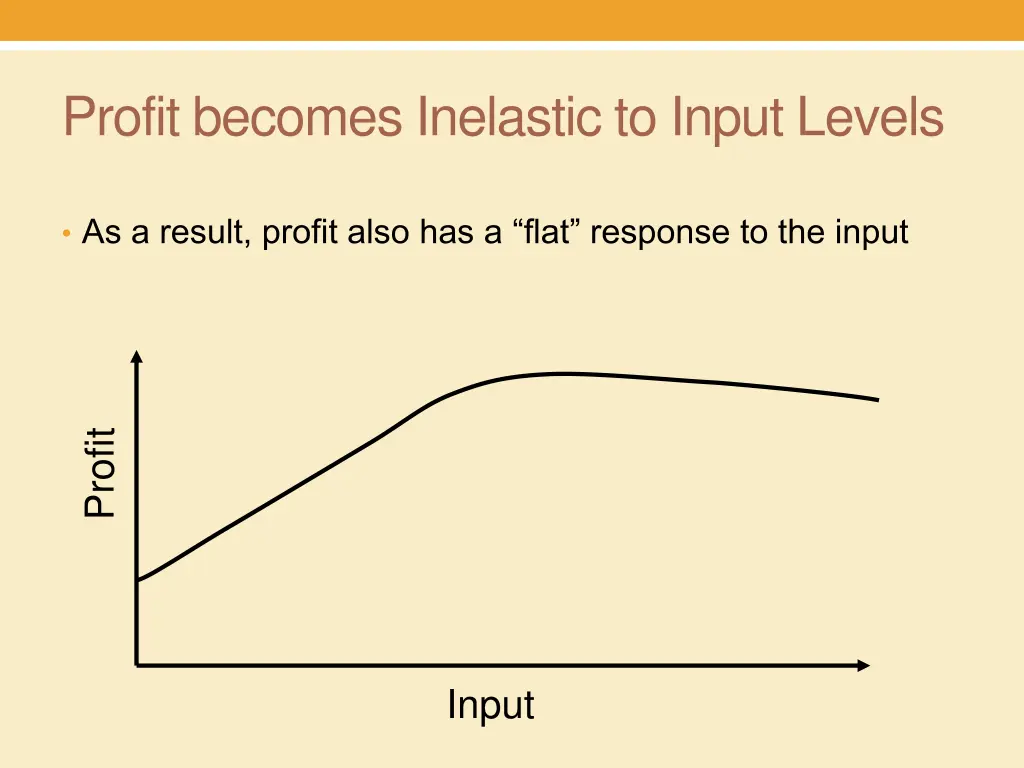 Profit becomes Inelastic to Input Levels

• As a result, profit also has a “flat” response to the input

Profit

Input